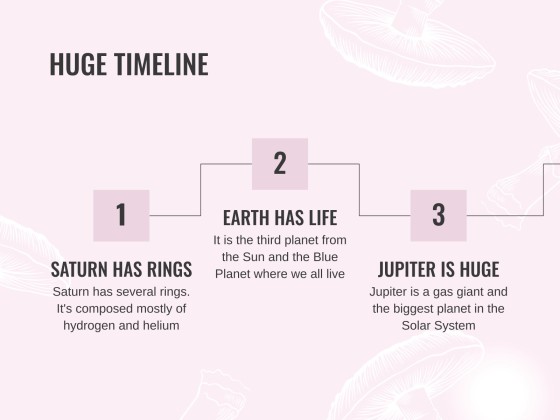 HUGE TIMELINE

1

SATURN HAS RINGS

Saturn has several rings. It's composed mostly of hydrogen and helium

2

EARTH HAS LIFE

It is the third planet from the Sun and the Blue Planet where we all live

3

JUPITER IS HUGE

Jupiter is a gas giant and the biggest planet in the Solar System